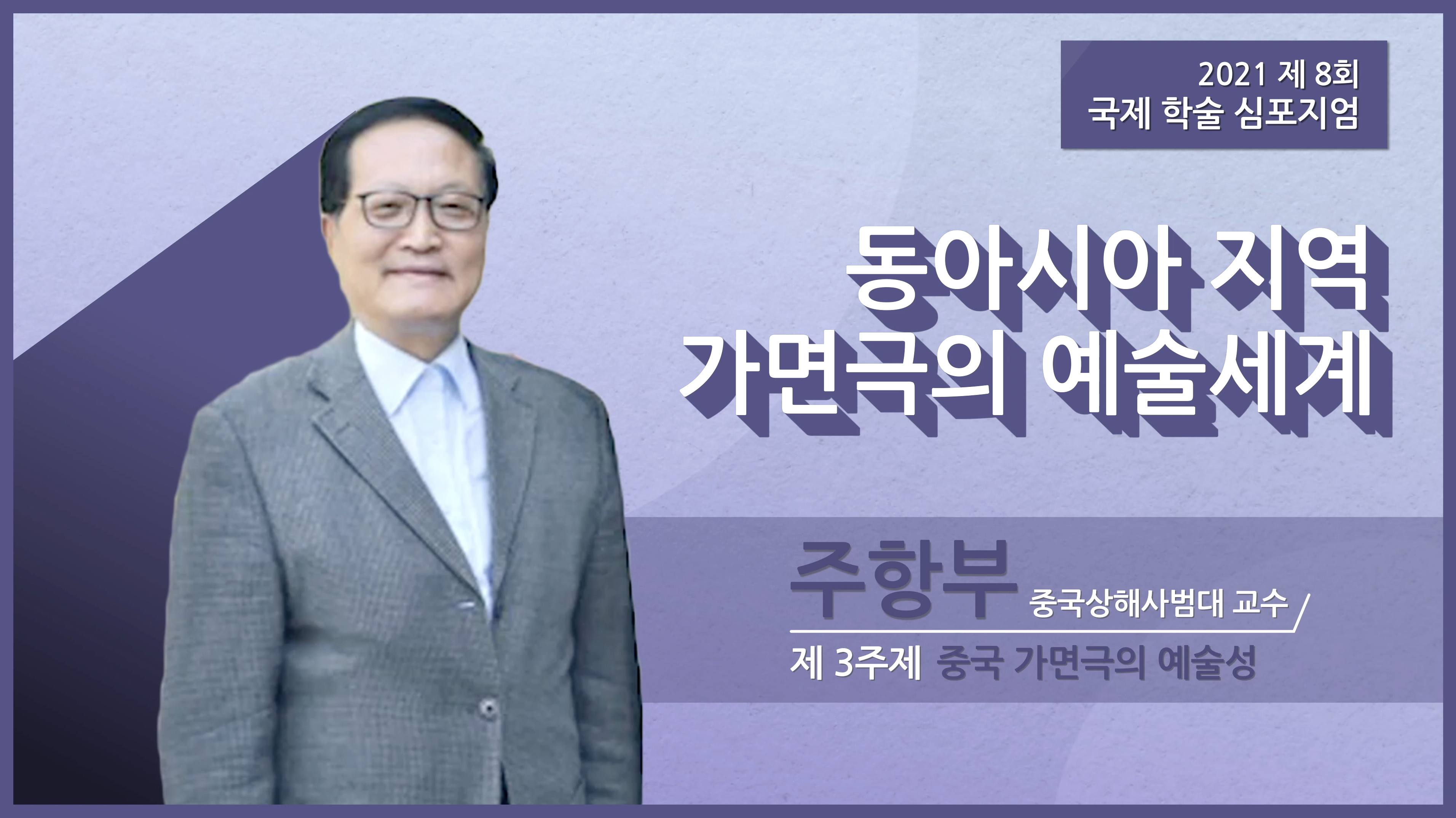 2021 제 8회
국제 학술 심포지엄

동아시아 지역
가면극의 예술세계

주항부 중국상해사범대 교수

제 3주제 중국 가면극의 예술성